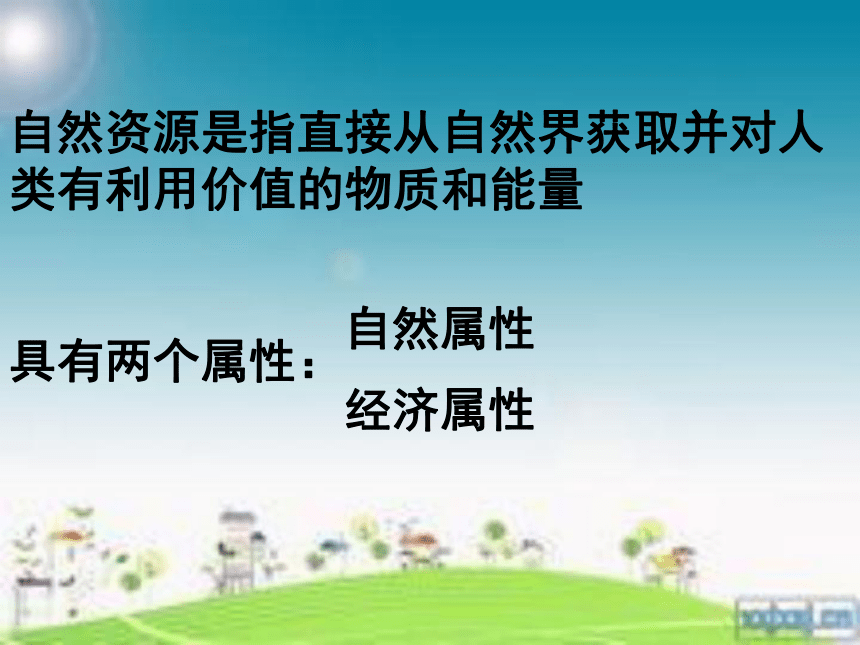 自然资源是指直接从自然界获取并对人类有利用价值的物质和能量

具有两个属性：

自然属性

经济属性